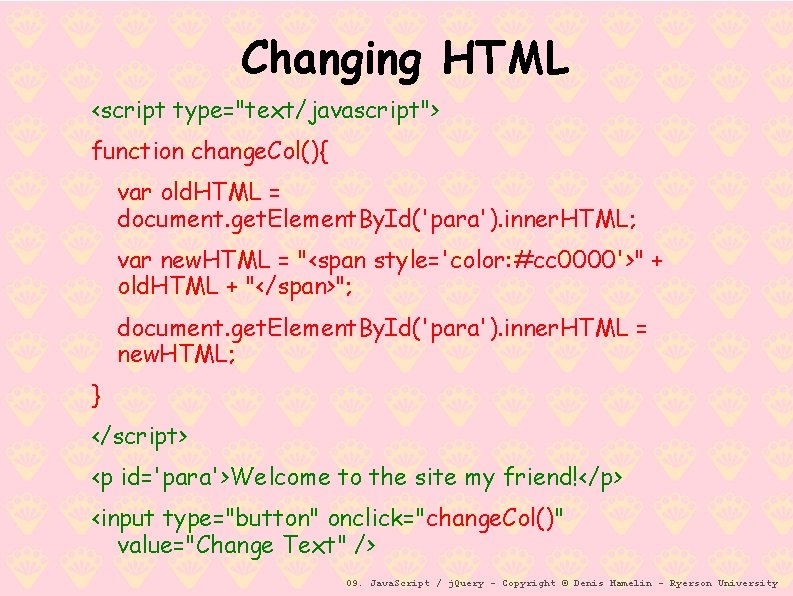 Changing HTML

<script type="text/javascript">

function changeCol(){

var oldHTML = document.getElementById('para').innerHTML;

var newHTML = "<span style='color:#cc0000'>" + oldHTML + "</span>";

document.getElementById('para').innerHTML = newHTML;

}

</script>

<p id='para'>Welcome to the site my friend!</p>

<input type="button" onclick="changeCol()" value="Change Text" />

09. JavaScript / jQuery - Copyright © Denis Hamelin - Ryerson University